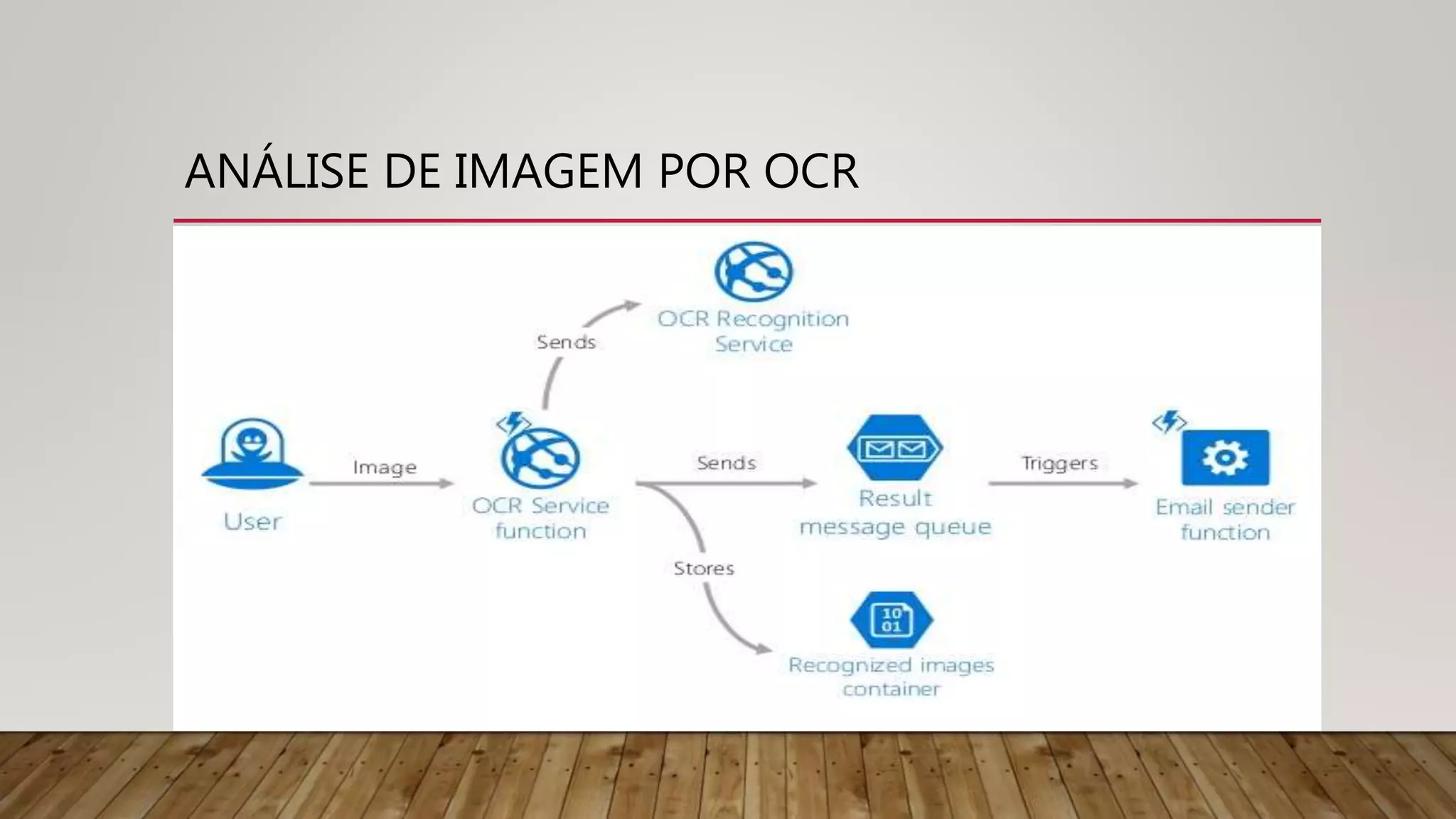 ANÁLISE DE IMAGEM POR OCR

OCR Recognition Service

Sends

User

Image

OCR Service function

Sends

Result message queue

Triggers

Email sender function

Stores

10
01

Recognized images container